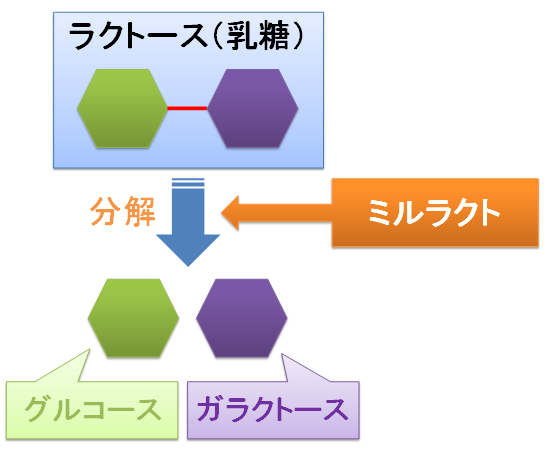 ラクトース（乳糖）

分解

ミルラクト

グルコース

ガラクトース